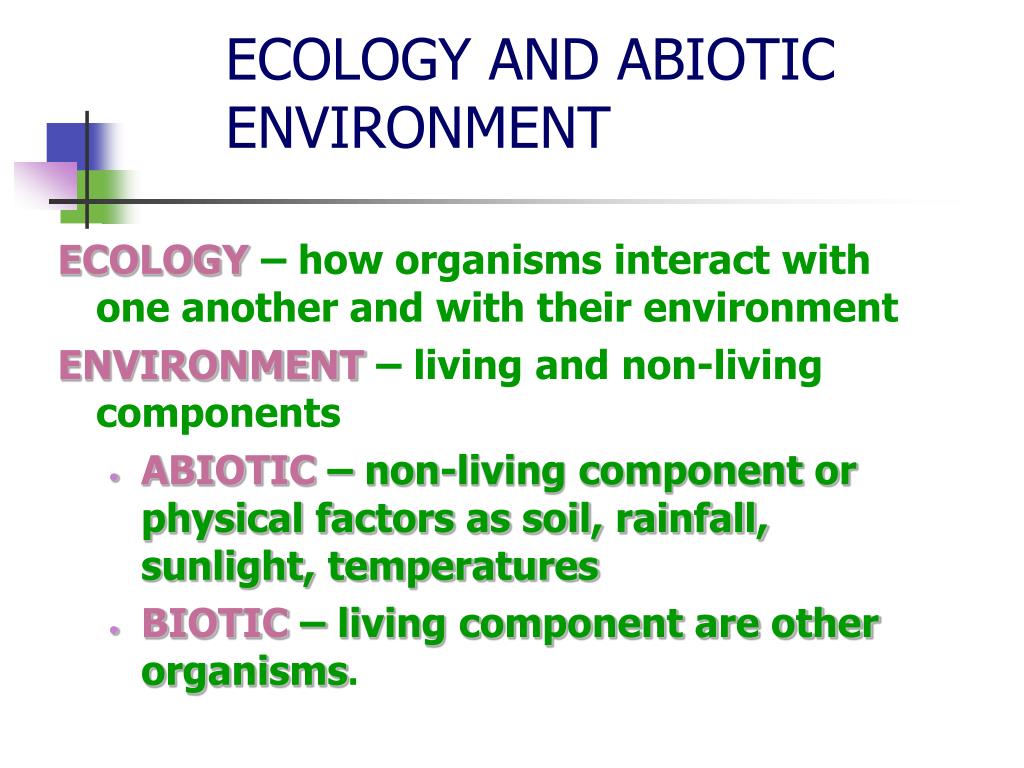 ECOLOGY AND ABIOTIC ENVIRONMENT

ECOLOGY – how organisms interact with one another and with their environment

ENVIRONMENT – living and non-living components

• ABIOTIC – non-living component or physical factors as soil, rainfall, sunlight, temperatures
• BIOTIC – living component are other organisms.